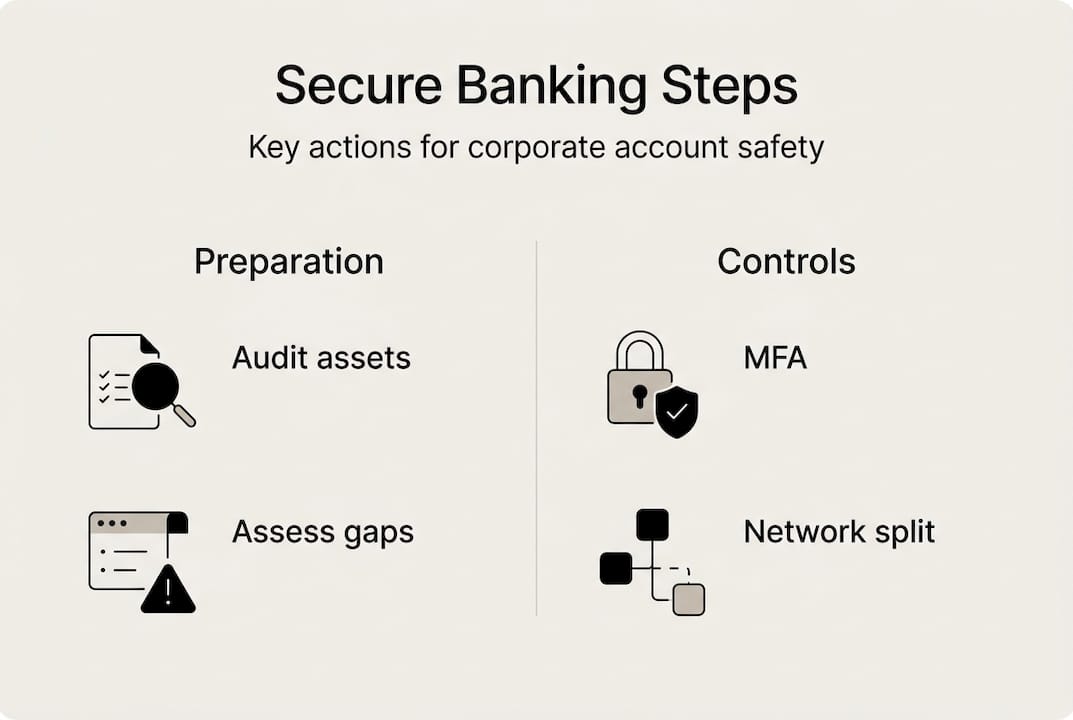 Secure Banking Steps
Key actions for corporate account safety

Preparation

Audit assets

Assess gaps

Controls

MFA

Network split